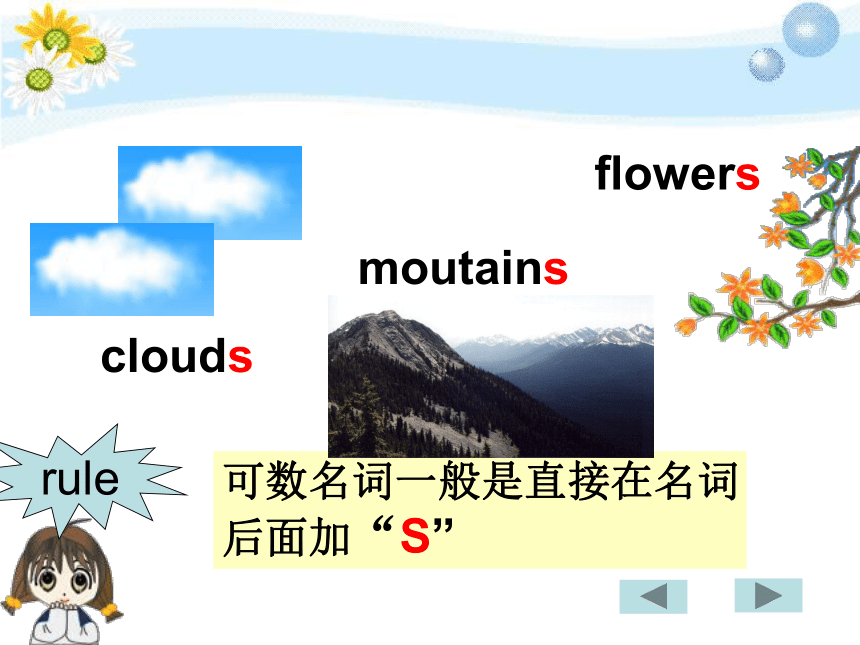 flowers

moutains

clouds

rule

可数名词一般是直接在名词后面加“S”